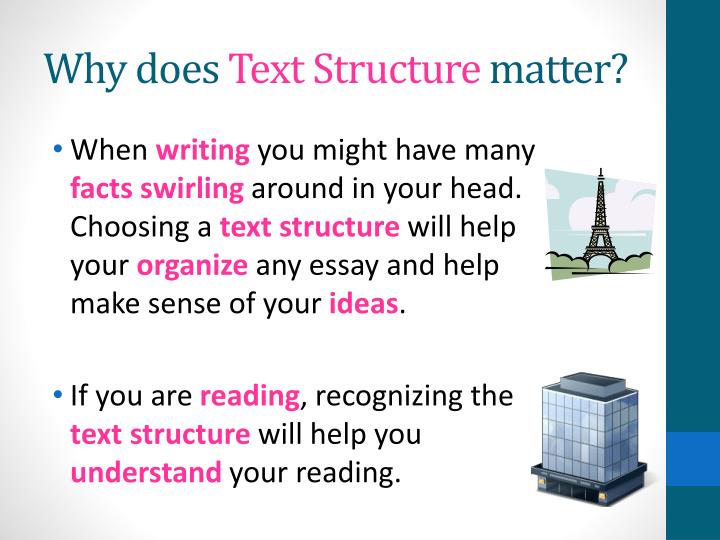 Why does Text Structure matter?

• When writing you might have many facts swirling around in your head. Choosing a text structure will help your organize any essay and help make sense of your ideas.

• If you are reading, recognizing the text structure will help you understand your reading.